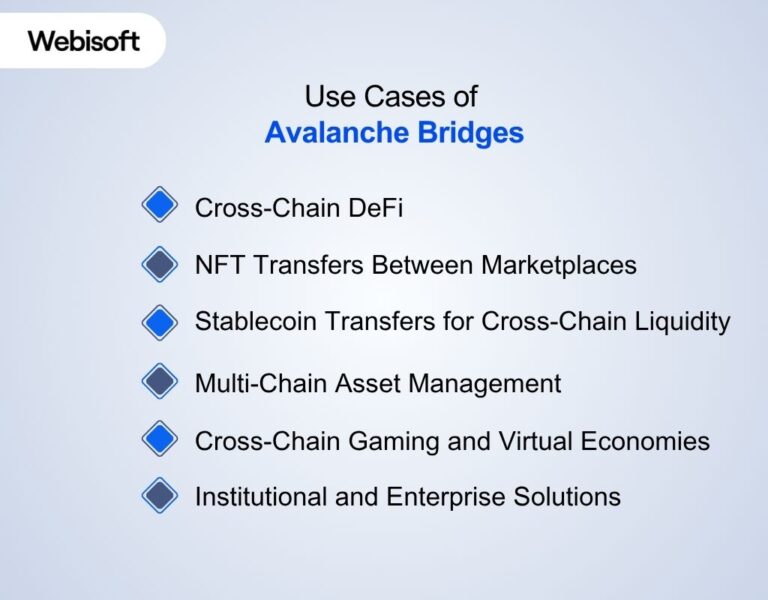 Webisoft

Use Cases of
Avalanche Bridges

Cross-Chain DeFi

NFT Transfers Between Marketplaces

Stablecoin Transfers for Cross-Chain Liquidity

Multi-Chain Asset Management

Cross-Chain Gaming and Virtual Economies

Institutional and Enterprise Solutions